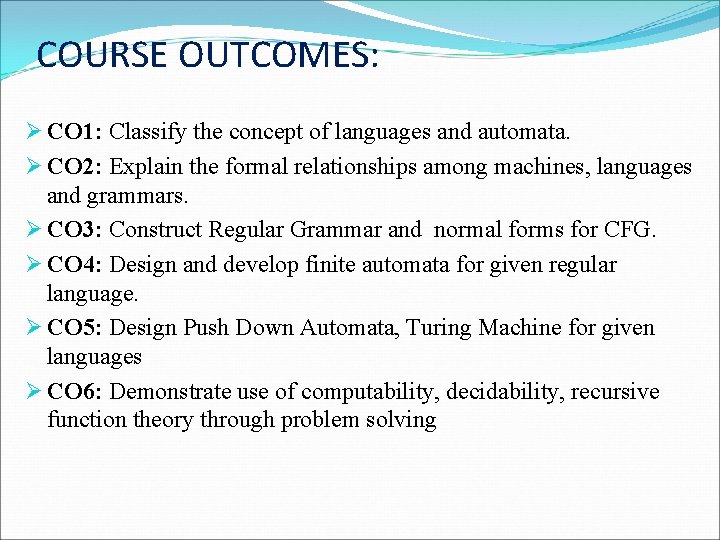 COURSE OUTCOMES:

➢ CO1: Classify the concept of languages and automata.

➢ CO2: Explain the formal relationships among machines, languages and grammars.

➢ CO3: Construct Regular Grammar and normal forms for CFG.

➢ CO4: Design and develop finite automata for given regular language.

➢ CO5: Design Push Down Automata, Turing Machine for given languages

➢ CO6: Demonstrate use of computability, decidability, recursive function theory through problem solving